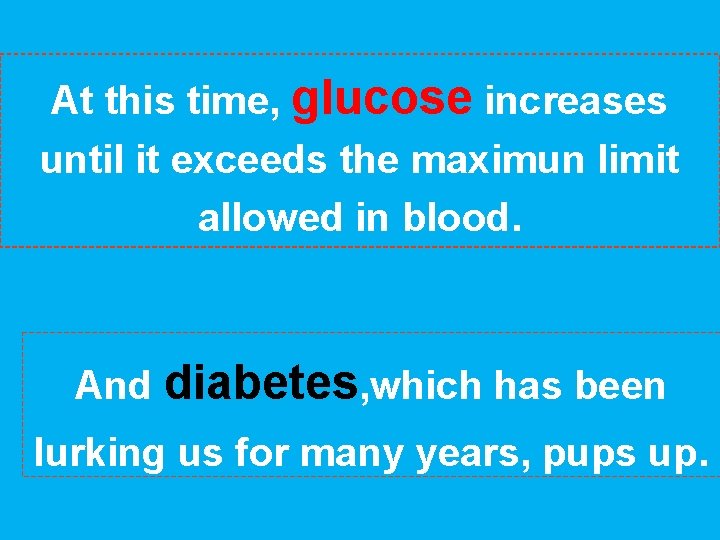 At this time, glucose increases until it exceeds the maximun limit allowed in blood.

And diabetes,which has been lurking us for many years, pups up.